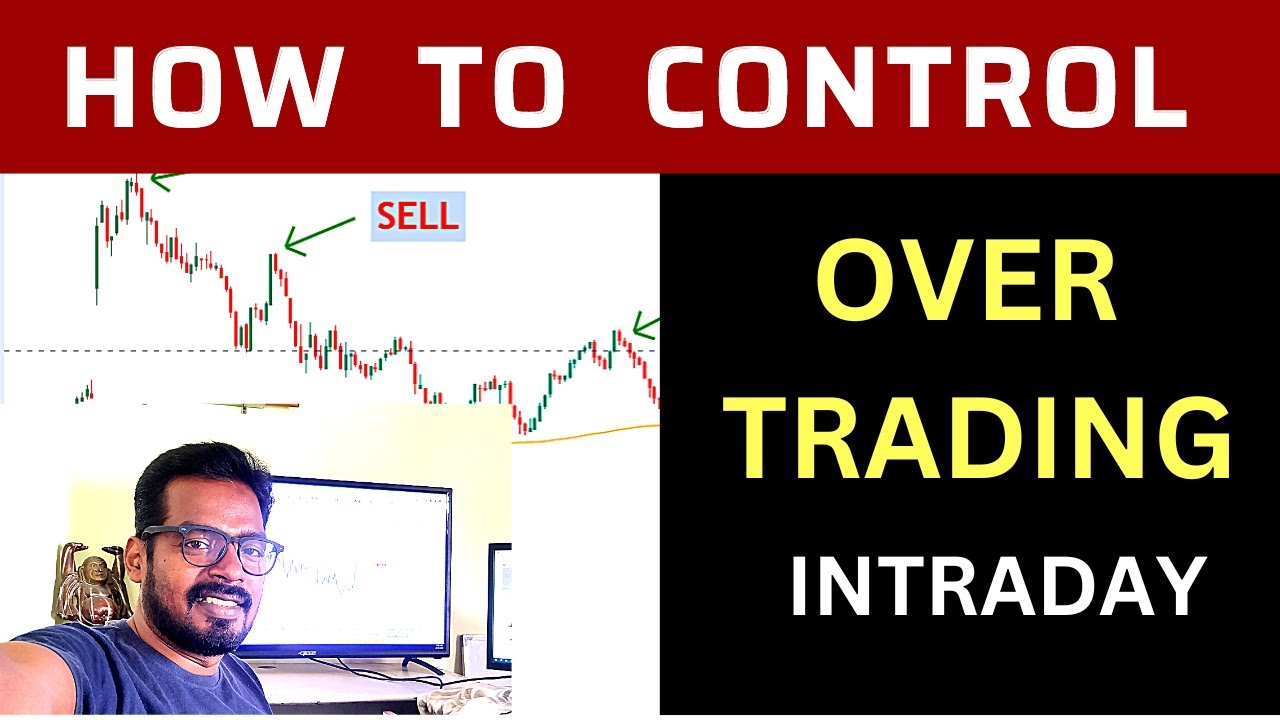 HOW TO CONTROL

SELL

OVER TRADING

INTRADAY